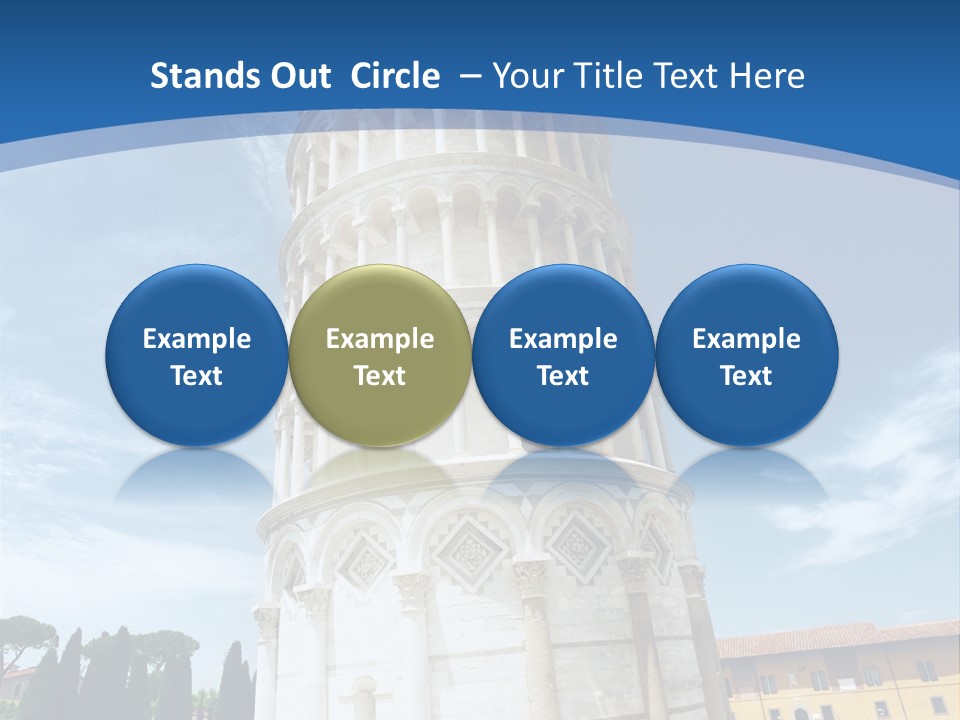 Stands Out Circle – Your Title Text Here

Example Text

Example Text

Example Text

Example Text